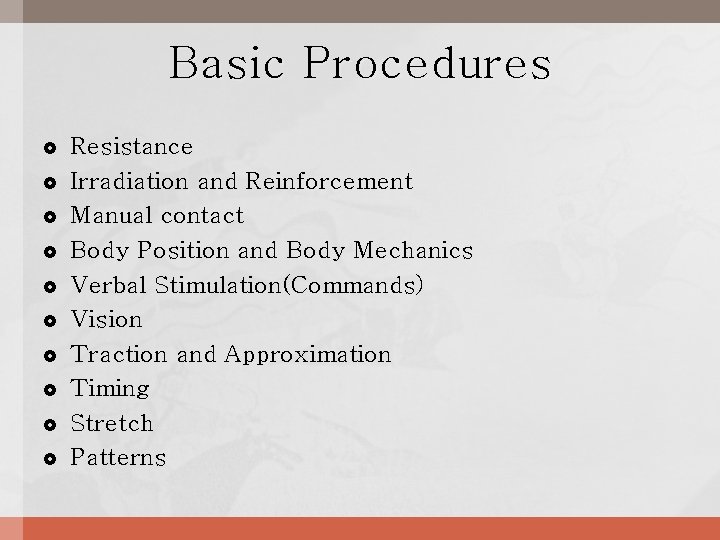 Basic Procedures

- Resistance
- Irradiation and Reinforcement
- Manual contact
- Body Position and Body Mechanics
- Verbal Stimulation(Commands)
- Vision
- Traction and Approximation
- Timing
- Stretch
- Patterns